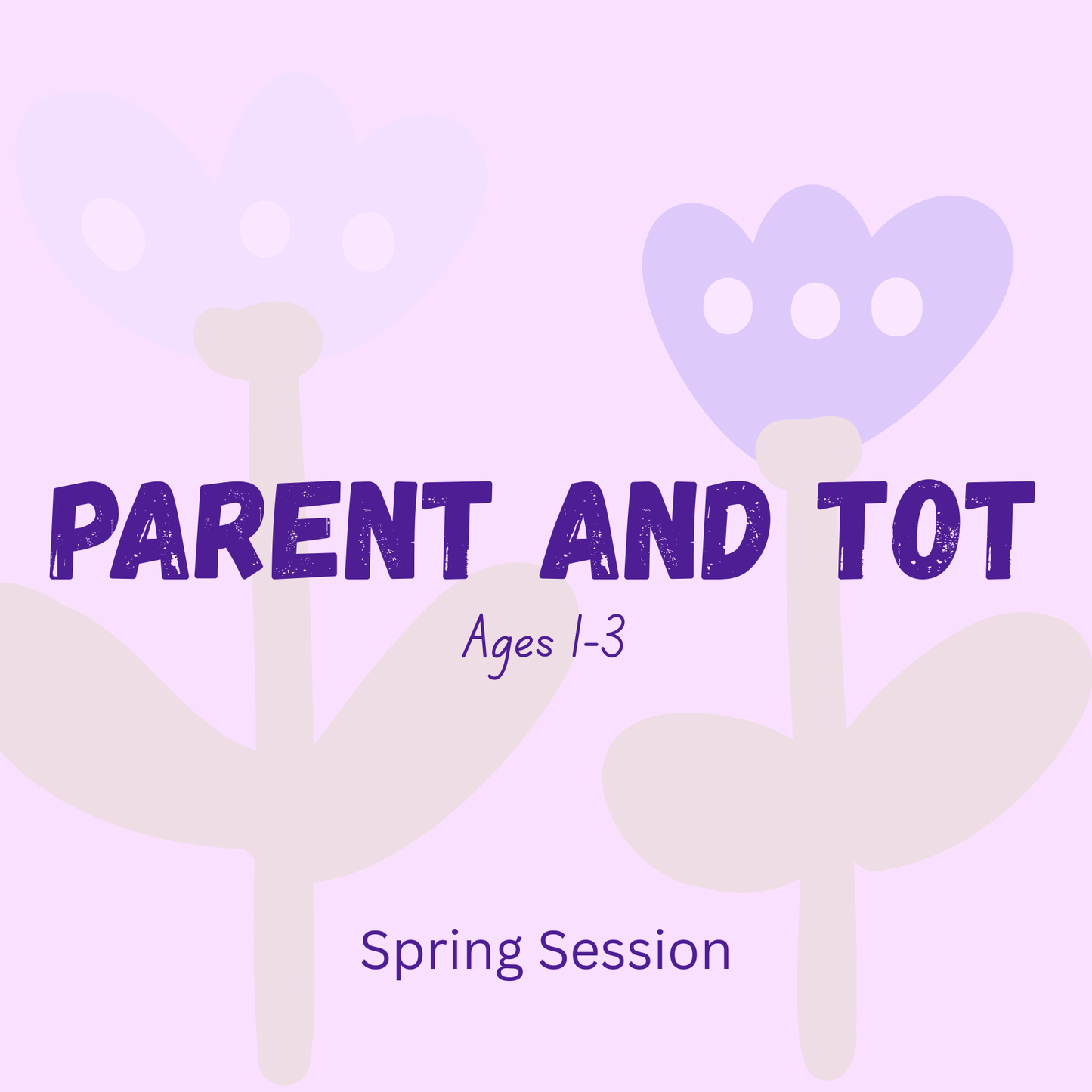 PARENT AND TOT

Ages 1-3

Spring Session